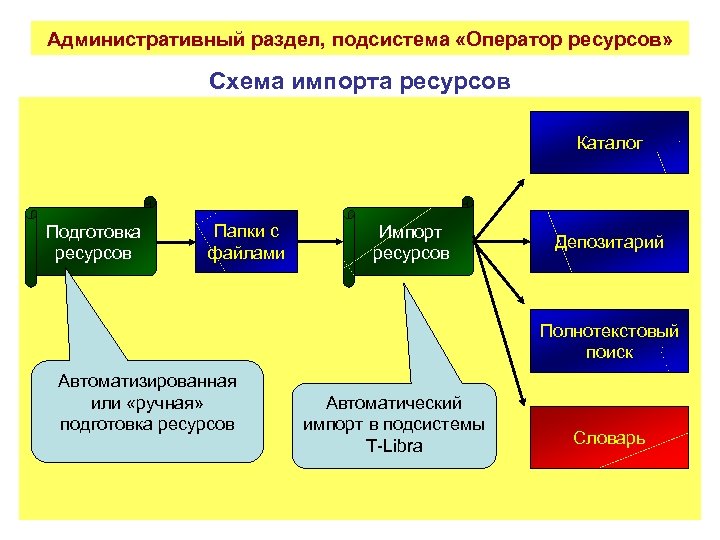 Административный раздел, подсистема «Оператор ресурсов»

Схема импорта ресурсов

Подготовка ресурсов

Папки с файлами

Импорт ресурсов

Каталог

Депозитарий

Полнотекстовый поиск

Словарь

Автоматизированная или «ручная» подготовка ресурсов

Автоматический импорт в подсистемы T-Libra